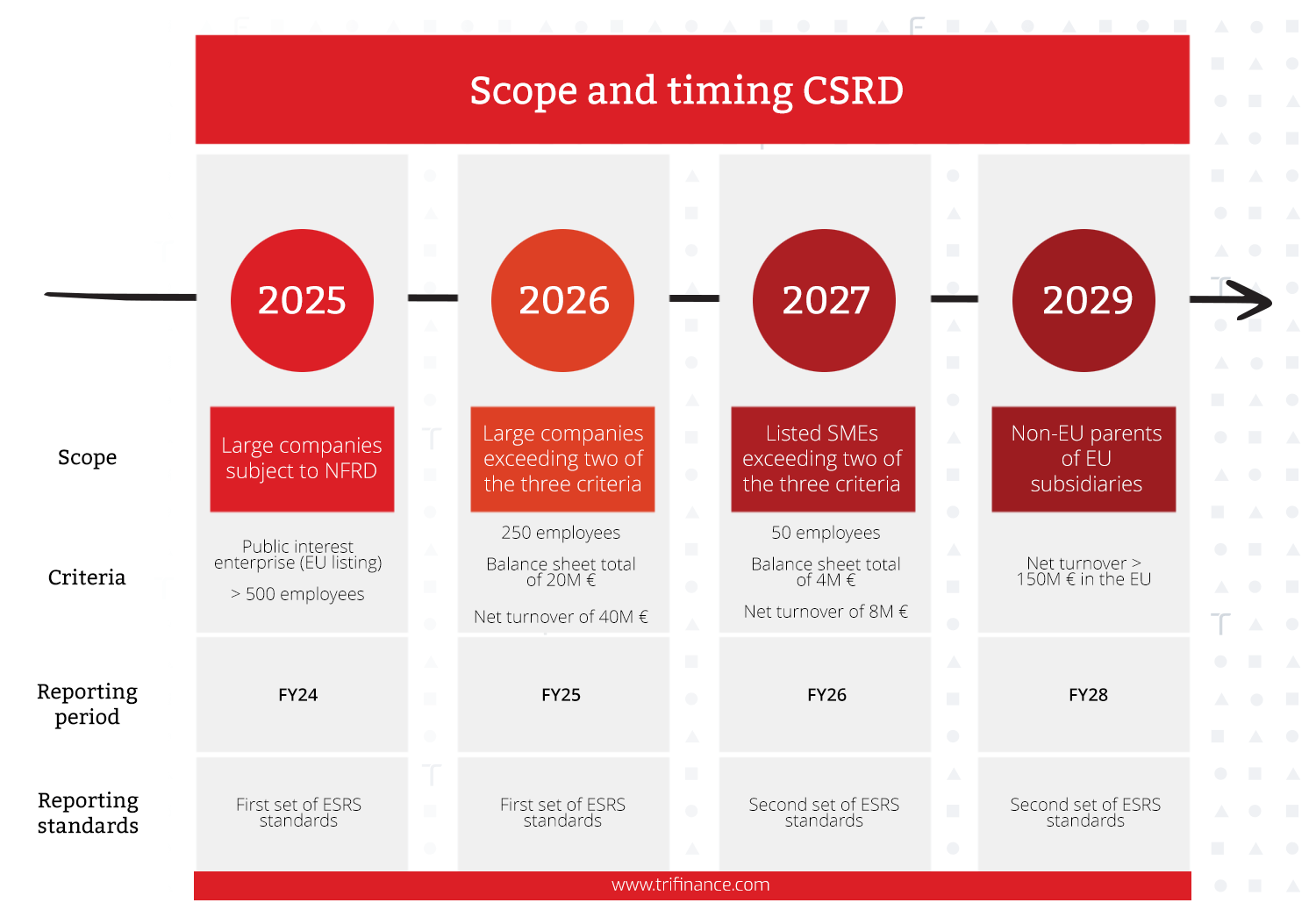 Scope and timing CSRD

| | 2025 | 2026 | 2027 | 2029 |
|---|---|---|---|---|
| Scope | Large companies subject to NFRD | Large companies exceeding two of the three criteria | Listed SMEs exceeding two of the three criteria | Non-EU parents of EU subsidiaries |
| Criteria | Public interest enterprise (EU listing) > 500 employees | 250 employees Balance sheet total of 20M € Net turnover of 40M € | 50 employees Balance sheet total of 4M € Net turnover of 8M € | Net turnover > 150M € in the EU |
| Reporting period | FY24 | FY25 | FY26 | FY28 |
| Reporting standards | First set of ESRS standards | First set of ESRS standards | Second set of ESRS standards | Second set of ESRS standards |

www.trifinance.com